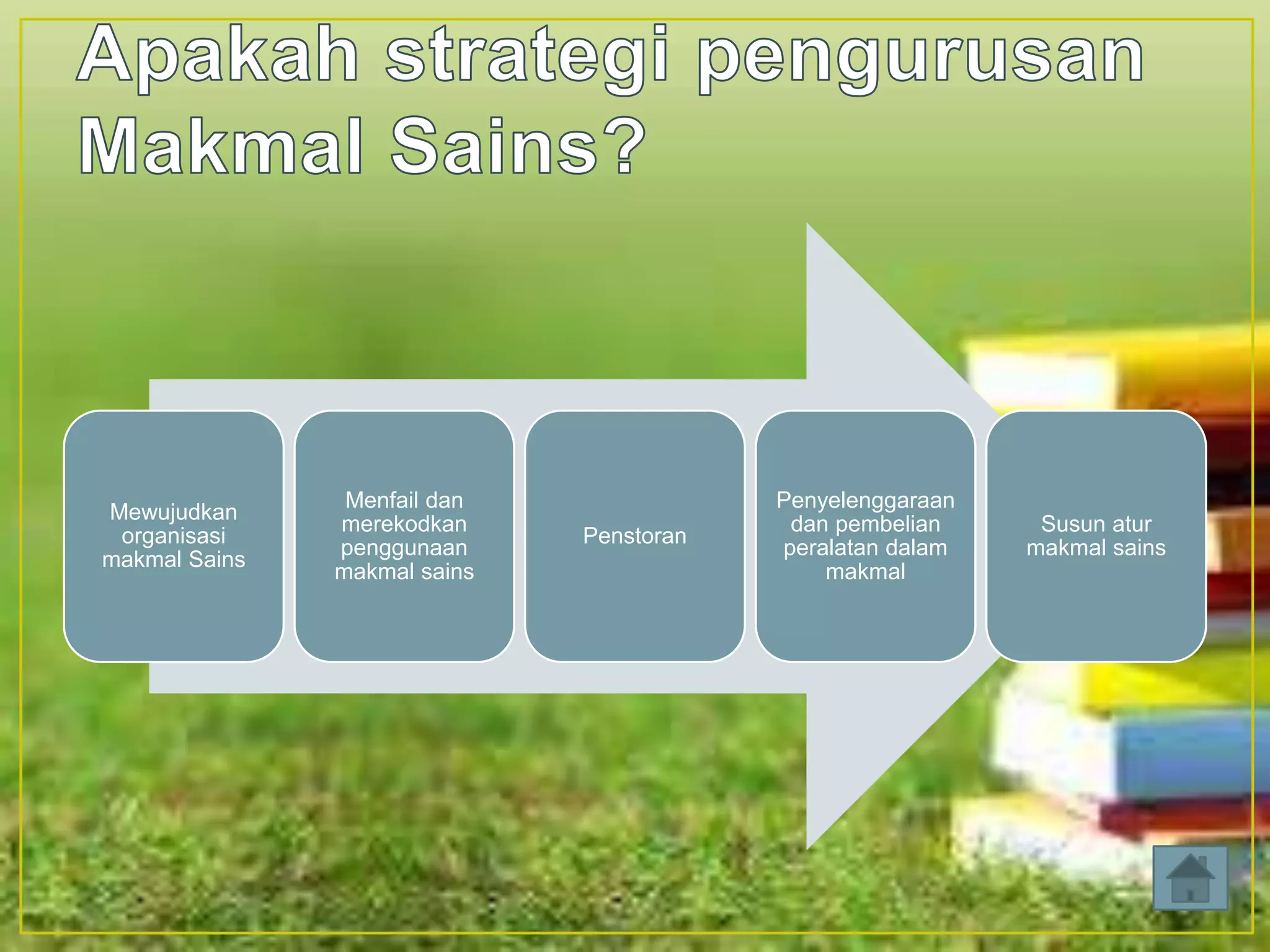 Apakah strategi pengurusan Makmal Sains?

Mewujudkan organisasi makmal Sains

Menfail dan merekodkan penggunaan makmal sains

Penstoran

Penyelenggaraan dan pembelian peralatan dalam makmal

Susun atur makmal sains